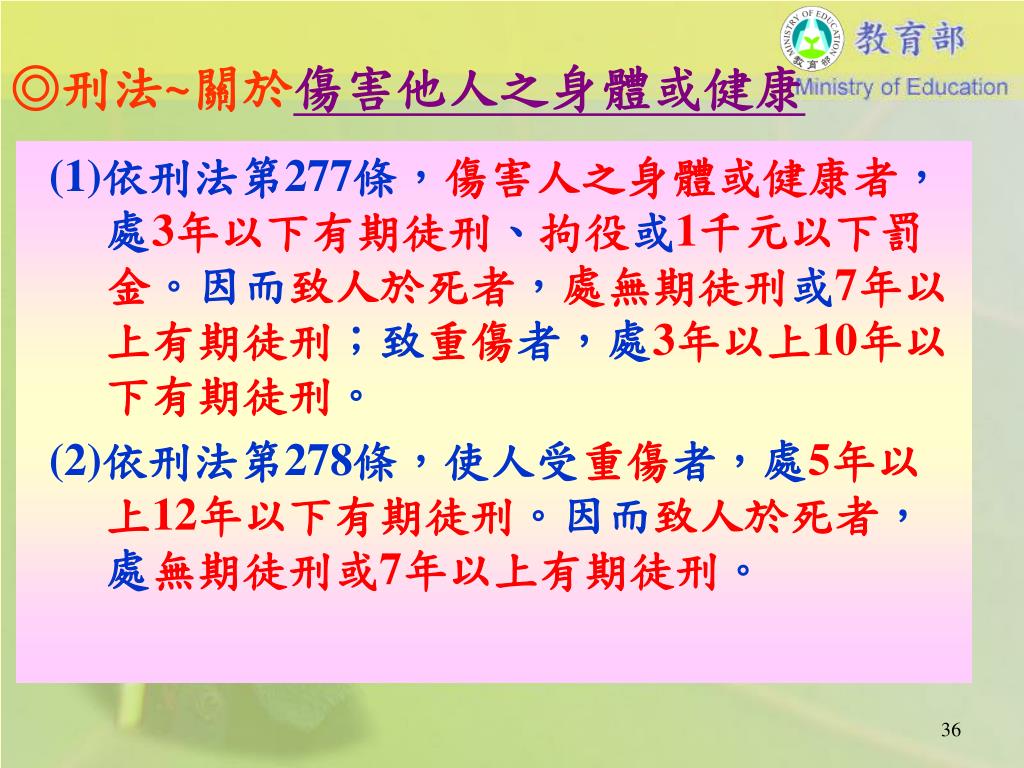 MINISTRY OF EDUCATION
教育部
教育部
Ministry of Education

◎刑法~關於傷害他人之身體或健康

(1)依刑法第277條，傷害人之身體或健康者，處3年以下有期徒刑、拘役或1千元以下罰金。因而致人於死者，處無期徒刑或7年以上有期徒刑；致重傷者，處3年以上10年以下有期徒刑。

(2)依刑法第278條，使人受重傷者，處5年以上12年以下有期徒刑。因而致人於死者，處無期徒刑或7年以上有期徒刑。

36